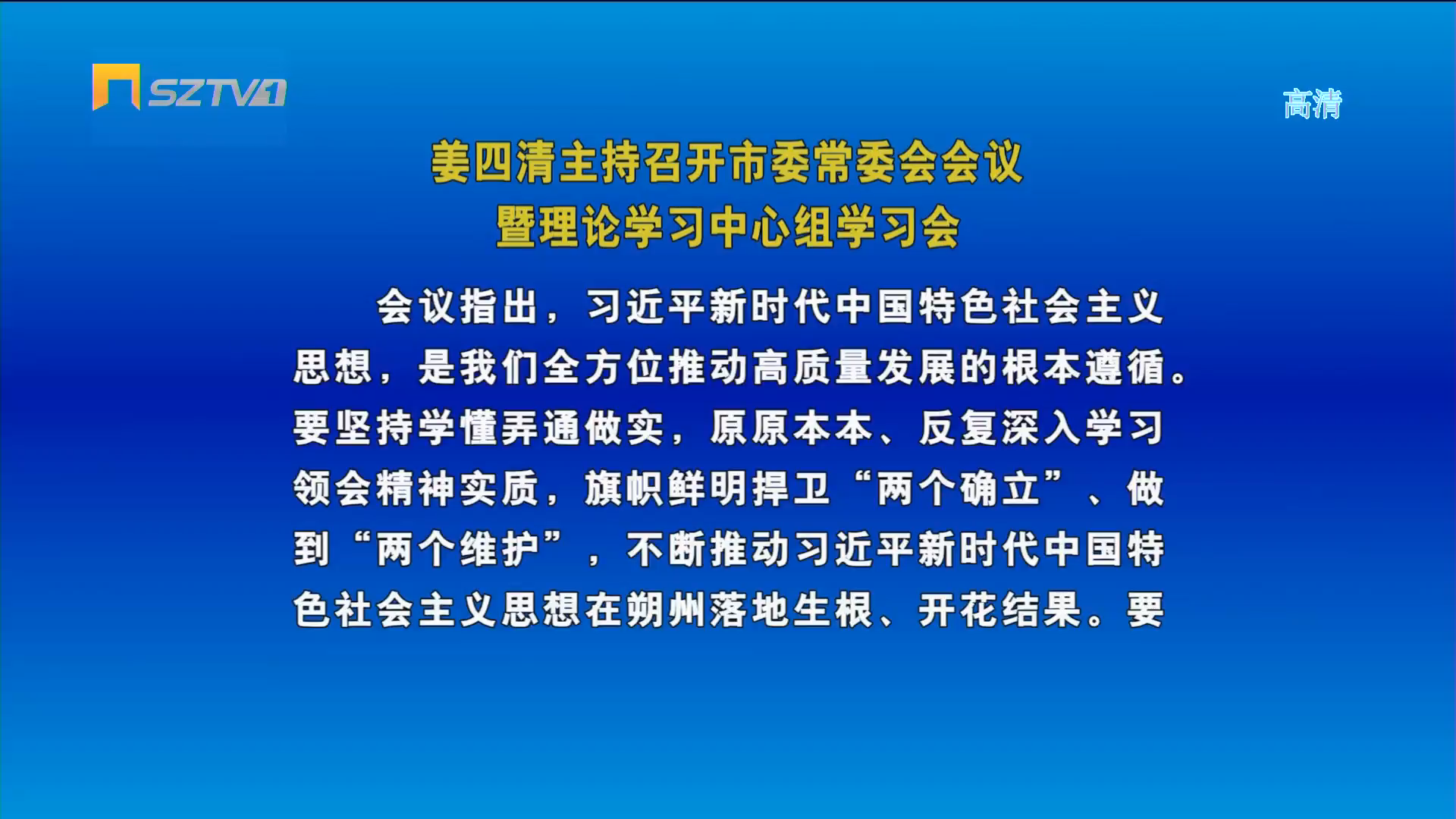 SZTV1

高清

姜四清主持召开市委常委会会议
暨理论学习中心组学习会

会议指出，习近平新时代中国特色社会主义思想，是我们全方位推动高质量发展的根本遵循。要坚持学懂弄通做实，原原本本、反复深入学习领会精神实质，旗帜鲜明捍卫“两个确立”、做到“两个维护”，不断推动习近平新时代中国特色社会主义思想在朔州落地生根、开花结果。要